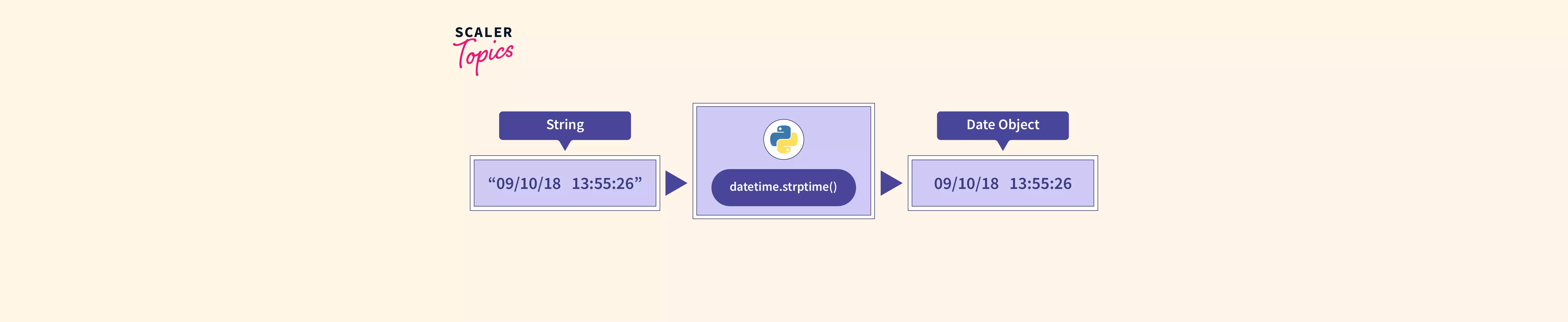 SCALER
Topics

String

“09/10/18 13:55:26”

datetime.strptime()

Date Object

09/10/18 13:55:26